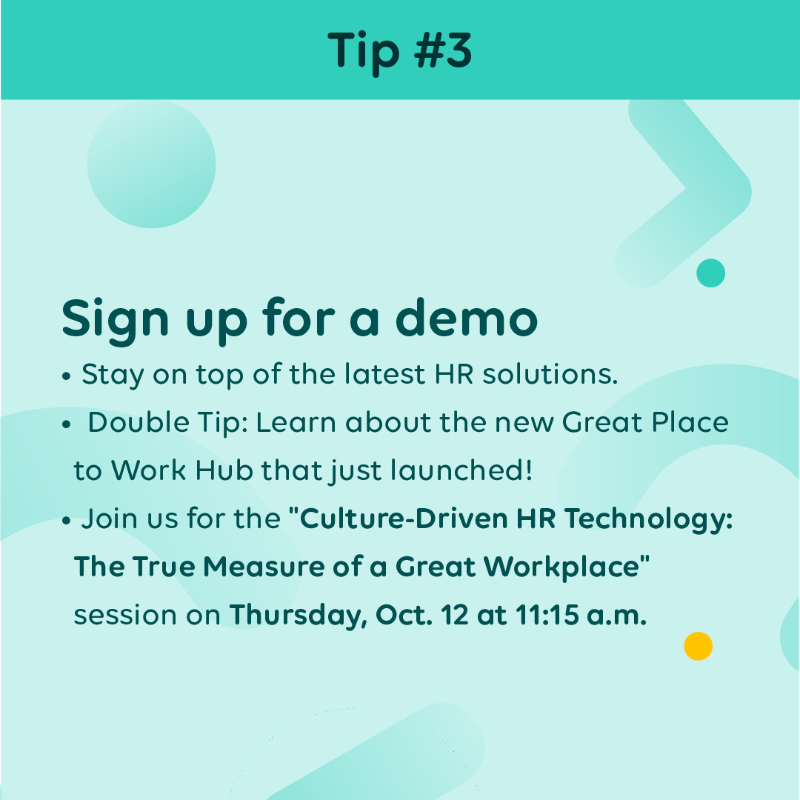 Tip #3

Sign up for a demo

• Stay on top of the latest HR solutions.
• Double Tip: Learn about the new Great Place to Work Hub that just launched!
• Join us for the "Culture-Driven HR Technology: The True Measure of a Great Workplace" session on Thursday, Oct. 12 at 11:15 a.m.